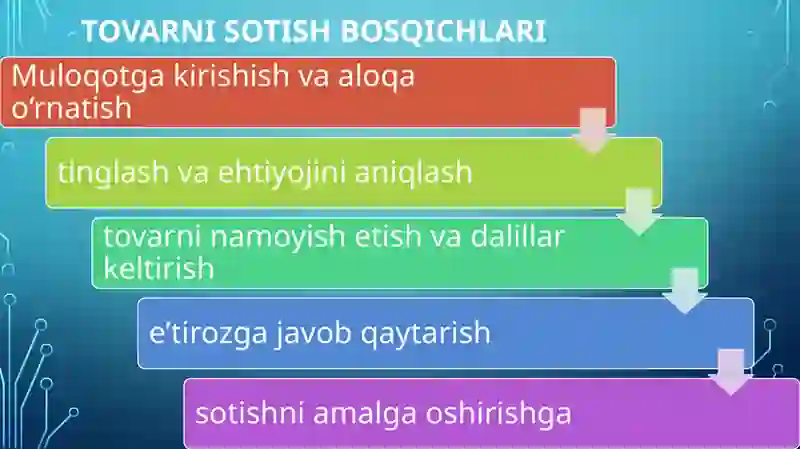 TOVARNI SOTISH BOSQICHLARI

Muloqotga kirishish va aloqa o‘rnatish

tinglash va ehtiyojini aniqlash

tovarni namoyish etish va dalillar keltirish

e’tirozga javob qaytarish

sotishni amalga oshirishga